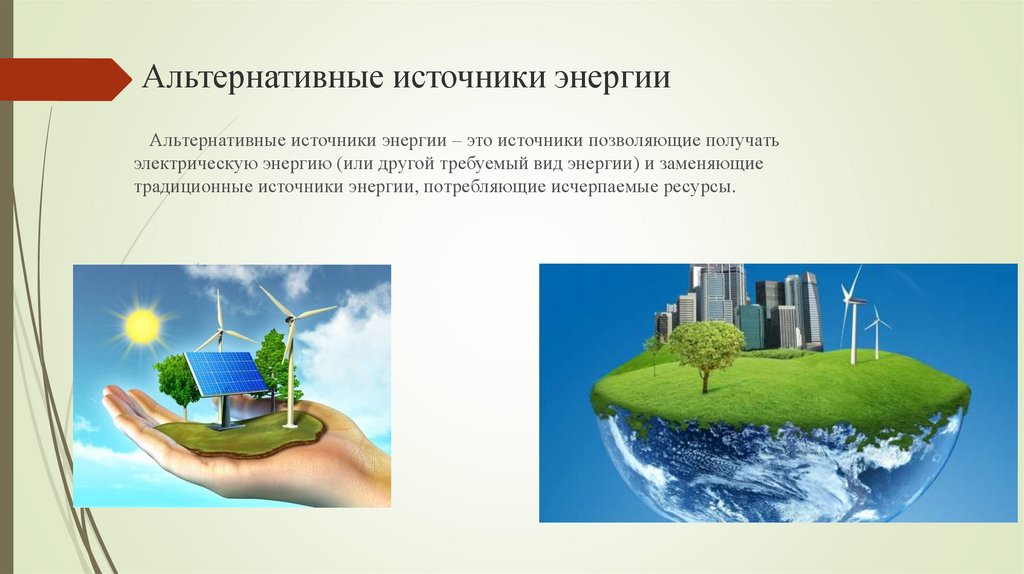 Альтернативные источники энергии

Альтернативные источники энергии – это источники позволяющие получать электрическую энергию (или другой требуемый вид энергии) и заменяющие традиционные источники энергии, потребляющие исчерпаемые ресурсы.